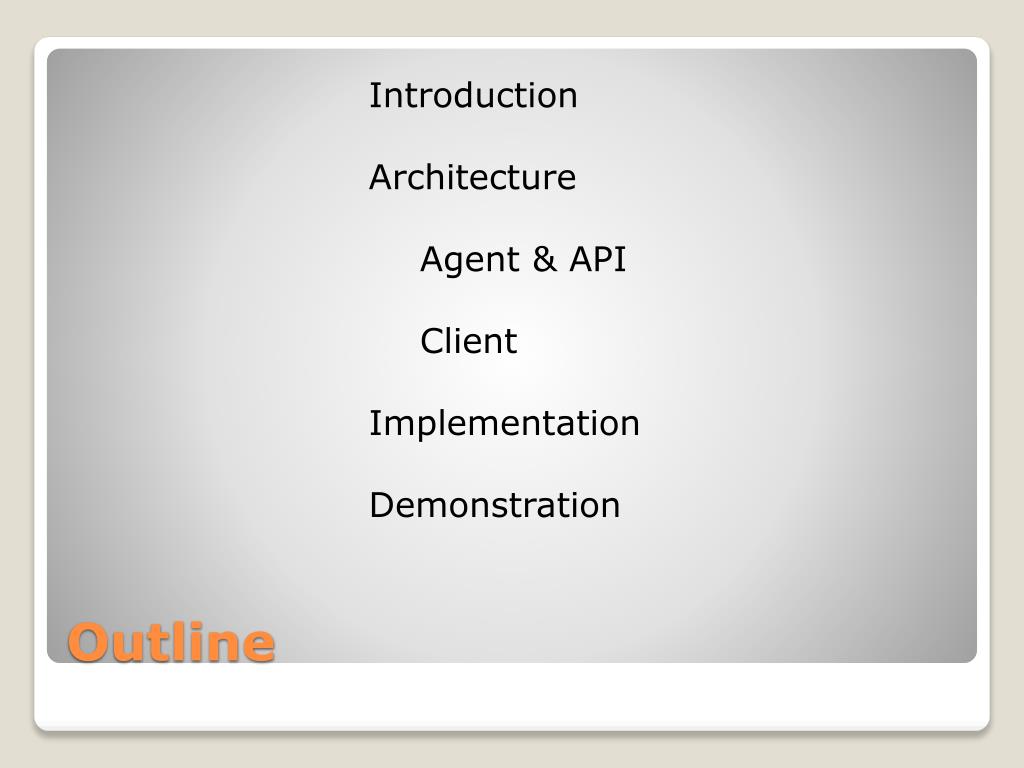 Introduction

Architecture

Agent & API

Client

Implementation

Demonstration

Outline